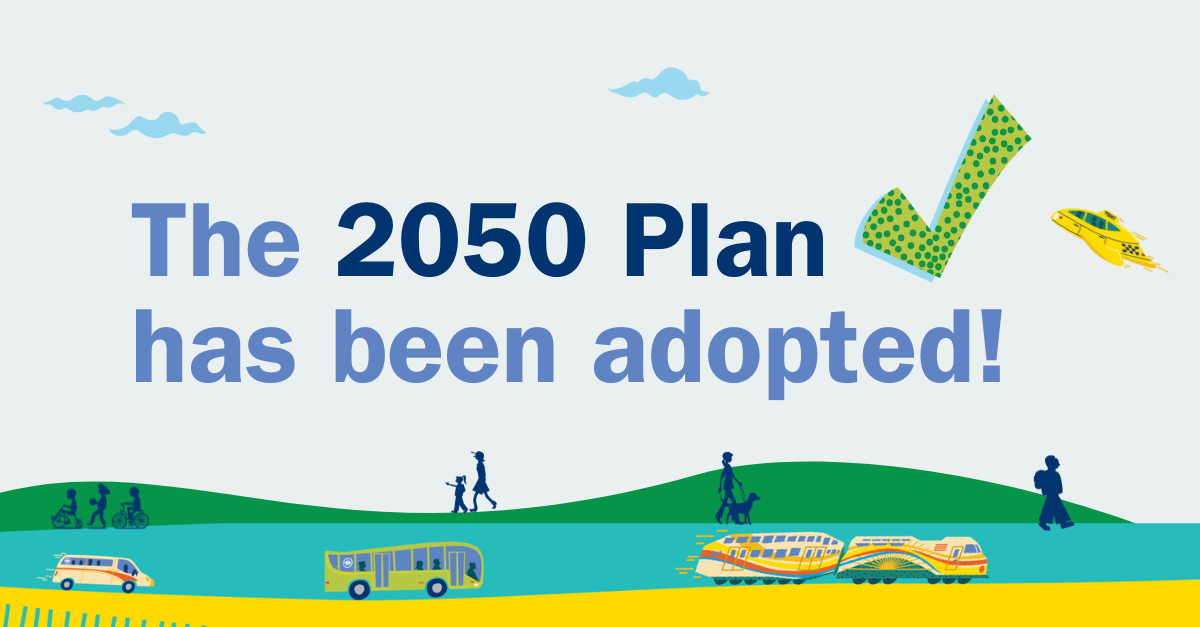 The 2050 Plan has been adopted!